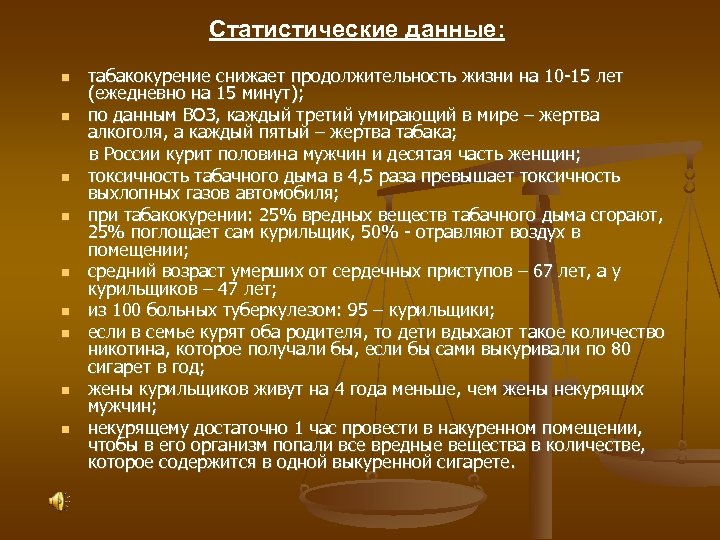 Статистические данные:

- табакокурение снижает продолжительность жизни на 10-15 лет (ежедневно на 15 минут);
- по данным ВОЗ, каждый третий умирающий в мире – жертва алкоголя, а каждый пятый – жертва табака;

в России курит половина мужчин и десятая часть женщин;

- токсичность табачного дыма в 4,5 раза превышает токсичность выхлопных газов автомобиля;
- при табакокурении: 25% вредных веществ табачного дыма сгорают, 25% поглощает сам курильщик, 50% - отравляют воздух в помещении;
- средний возраст умерших от сердечных приступов – 67 лет, а у курильщиков – 47 лет;
- из 100 больных туберкулезом: 95 – курильщики;
- если в семье курят оба родителя, то дети вдыхают такое количество никотина, которое получали бы, если бы сами выкуривали по 80 сигарет в год;
- жены курильщиков живут на 4 года меньше, чем жены некурящих мужчин;
- некурящему достаточно 1 час провести в накуренном помещении, чтобы в его организм попали все вредные вещества в количестве, которое содержится в одной выкуренной сигарете.